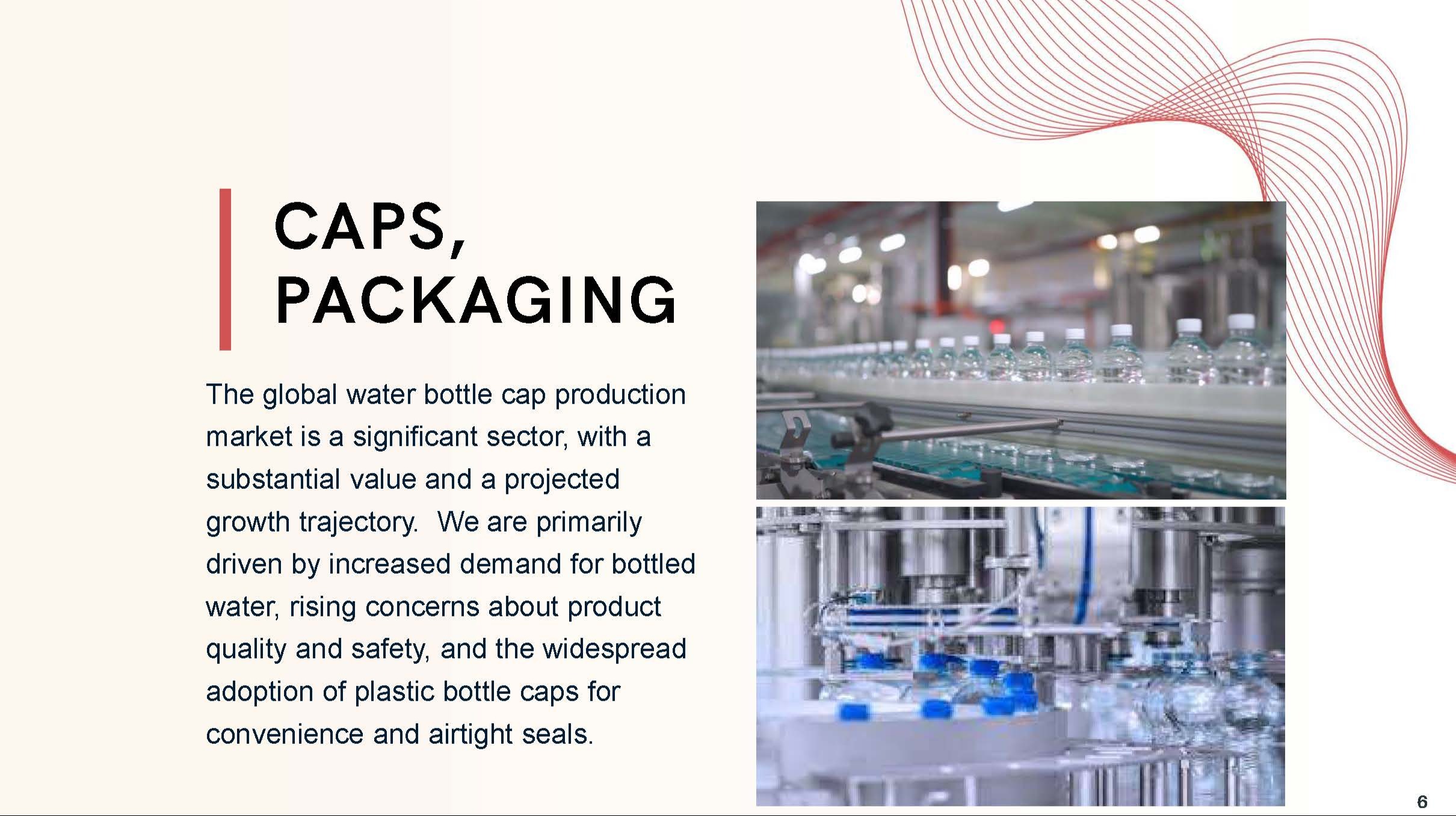 CAPS, PACKAGING

The global water bottle cap production market is a significant sector, with a substantial value and a projected growth trajectory. We are primarily driven by increased demand for bottled water, rising concerns about product quality and safety, and the widespread adoption of plastic bottle caps for convenience and airtight seals.

6